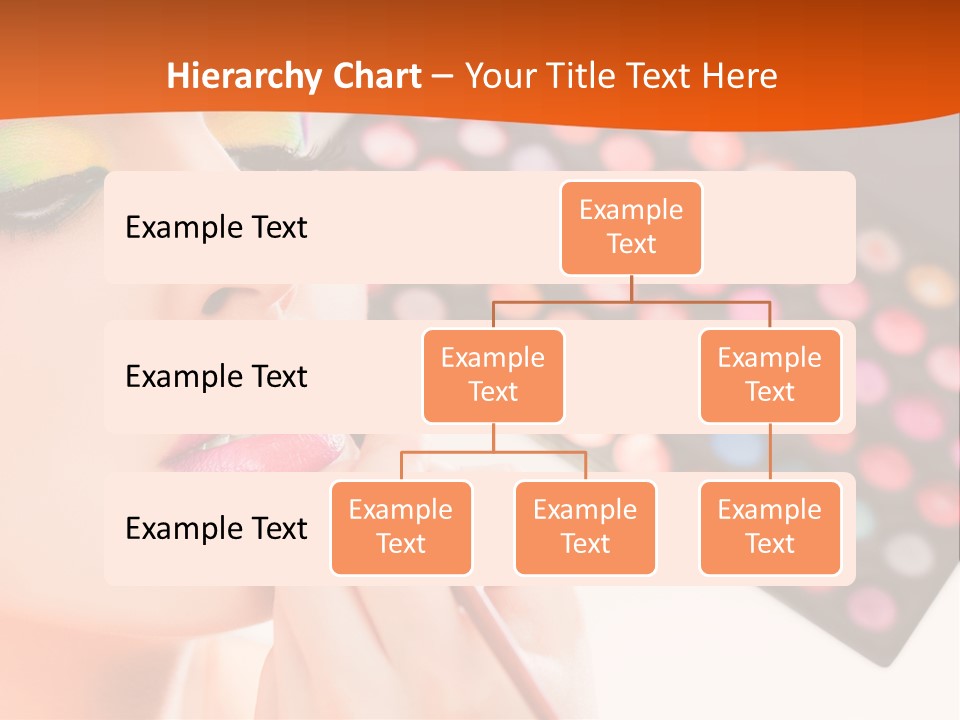 Hierarchy Chart – Your Title Text Here

Example Text

Example Text

Example Text

Example Text

Example Text

Example Text

Example Text

Example Text

Example Text